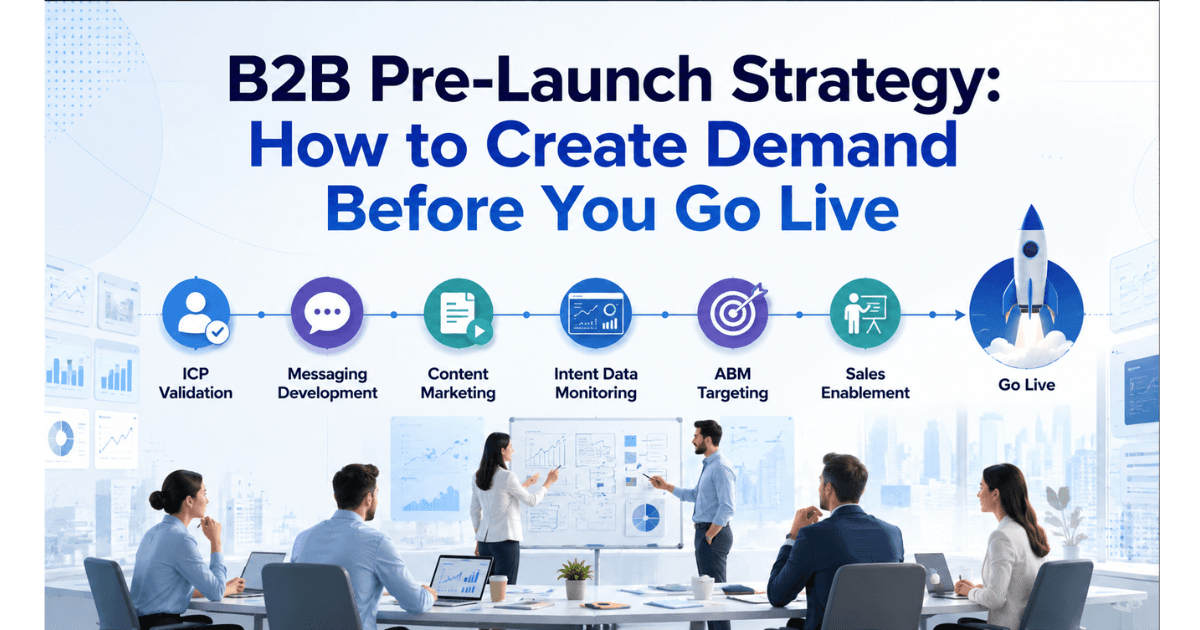 B2B Pre-Launch Strategy: How to Create Demand Before You Go Live

ICP Validation

Messaging Development

Content Marketing

Intent Data Monitoring

ABM Targeting

Sales Enablement

Go Live